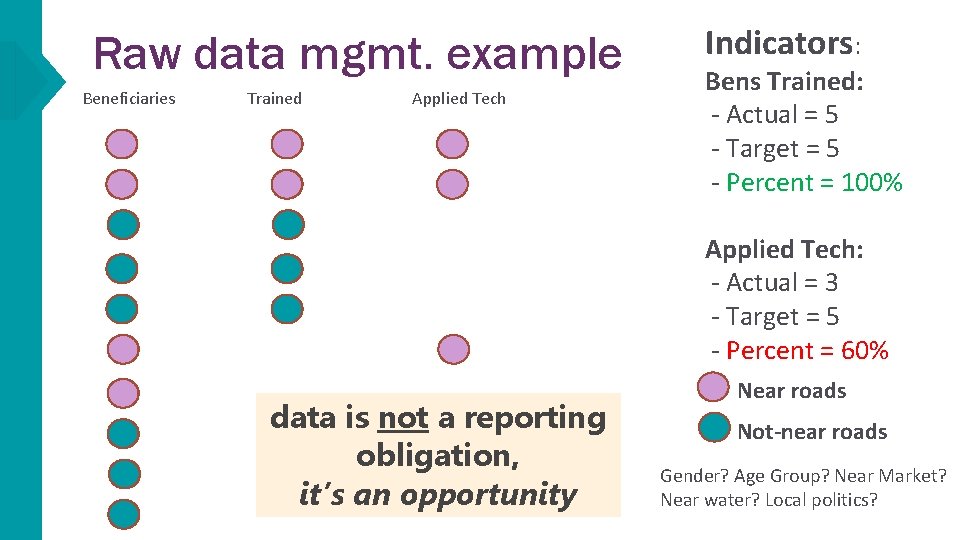 Raw data mgmt. example

Beneficiaries

Trained

Applied Tech

data is not a reporting obligation, it's an opportunity

Indicators:

Bens Trained:
- Actual = 5
- Target = 5
- Percent = 100%

Applied Tech:
- Actual = 3
- Target = 5
- Percent = 60%

Near roads

Not-near roads

Gender? Age Group? Near Market? Near water? Local politics?